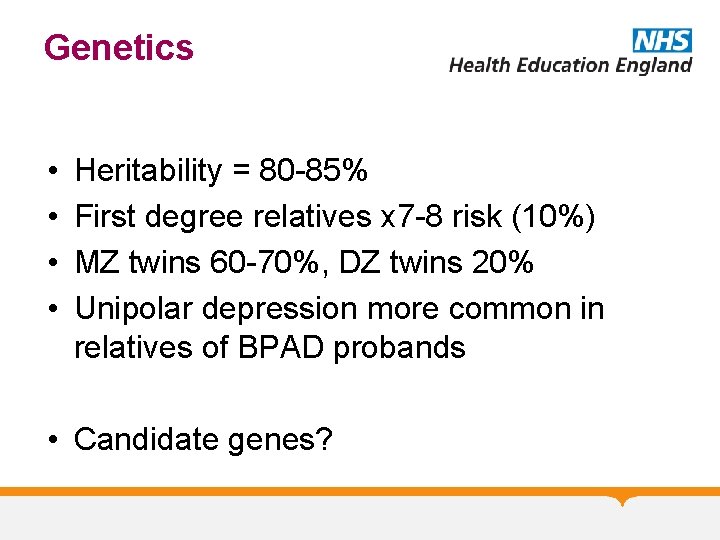 Genetics

NHS
Health Education England

• Heritability = 80-85%
• First degree relatives x7-8 risk (10%)
• MZ twins 60-70%, DZ twins 20%
• Unipolar depression more common in relatives of BPAD probands

• Candidate genes?